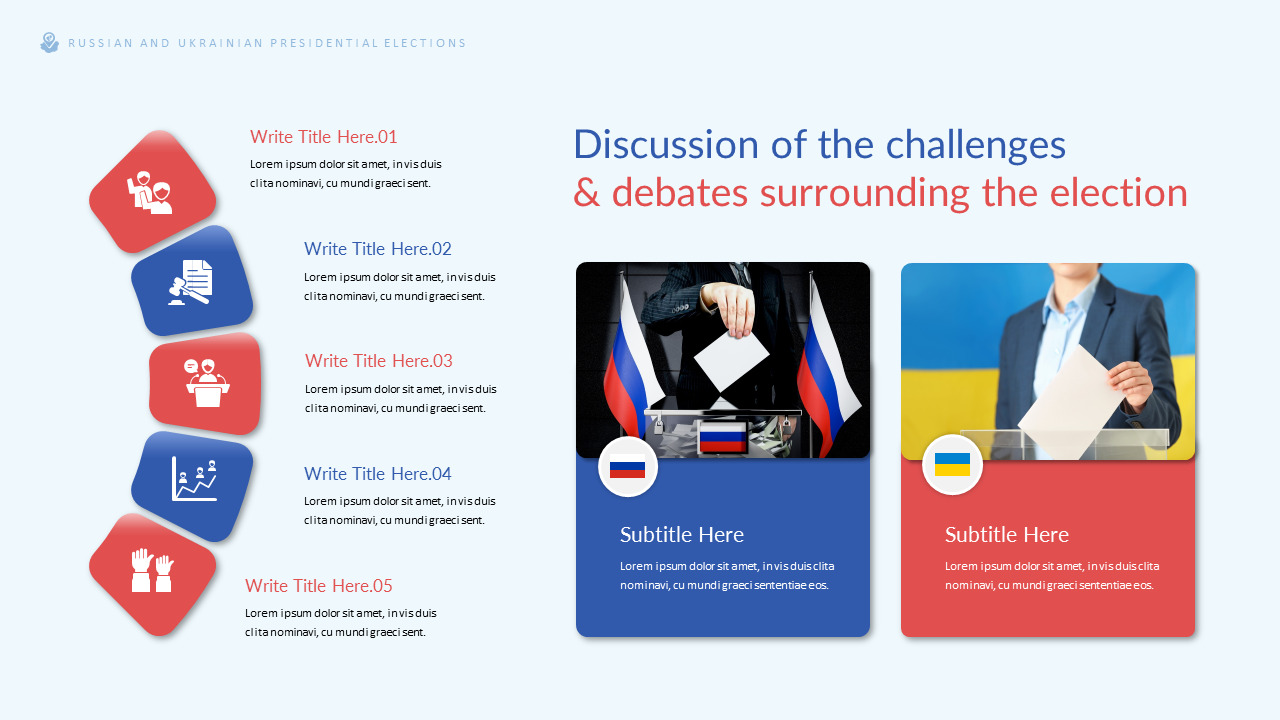 RUSSIAN AND UKRAINIAN PRESIDENTIAL ELECTIONS

Write Title Here.01

Lorem ipsum dolor sit amet, in vis duis clita nominavi, cu mundi graeci sent.

Write Title Here.02

Lorem ipsum dolor sit amet, in vis duis clita nominavi, cu mundi graeci sent.

Write Title Here.03

Lorem ipsum dolor sit amet, in vis duis clita nominavi, cu mundi graeci sent.

Write Title Here.04

Lorem ipsum dolor sit amet, in vis duis clita nominavi, cu mundi graeci sent.

Write Title Here.05

Lorem ipsum dolor sit amet, in vis duis clita nominavi, cu mundi graeci sent.

Discussion of the challenges
& debates surrounding the election

Subtitle Here

Lorem ipsum dolor sit amet, in vis duis clita nominavi, cu mundi graeci sententiae eos.

Subtitle Here

Lorem ipsum dolor sit amet, in vis duis clita nominavi, cu mundi graeci sententiae eos.